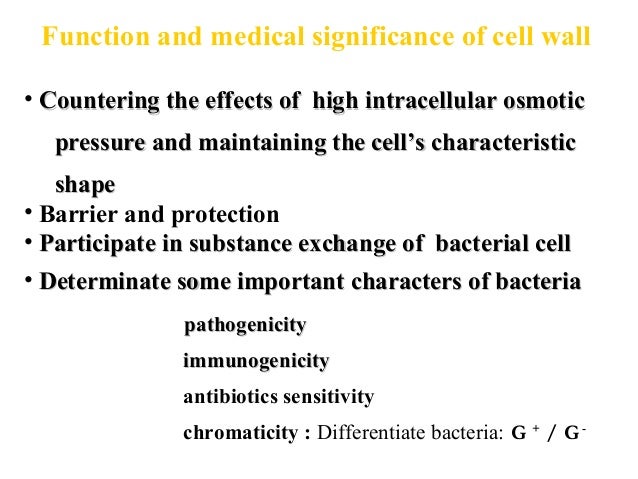 Function and medical significance of cell wall

• Countering the effects of high intracellular osmotic pressure and maintaining the cell's characteristic shape
• Barrier and protection
• Participate in substance exchange of bacterial cell
• Determinate some important characters of bacteria

pathogenicity
immunogenicity
antibiotics sensitivity
chromaticity : Differentiate bacteria: $G^+$ / $G^-$